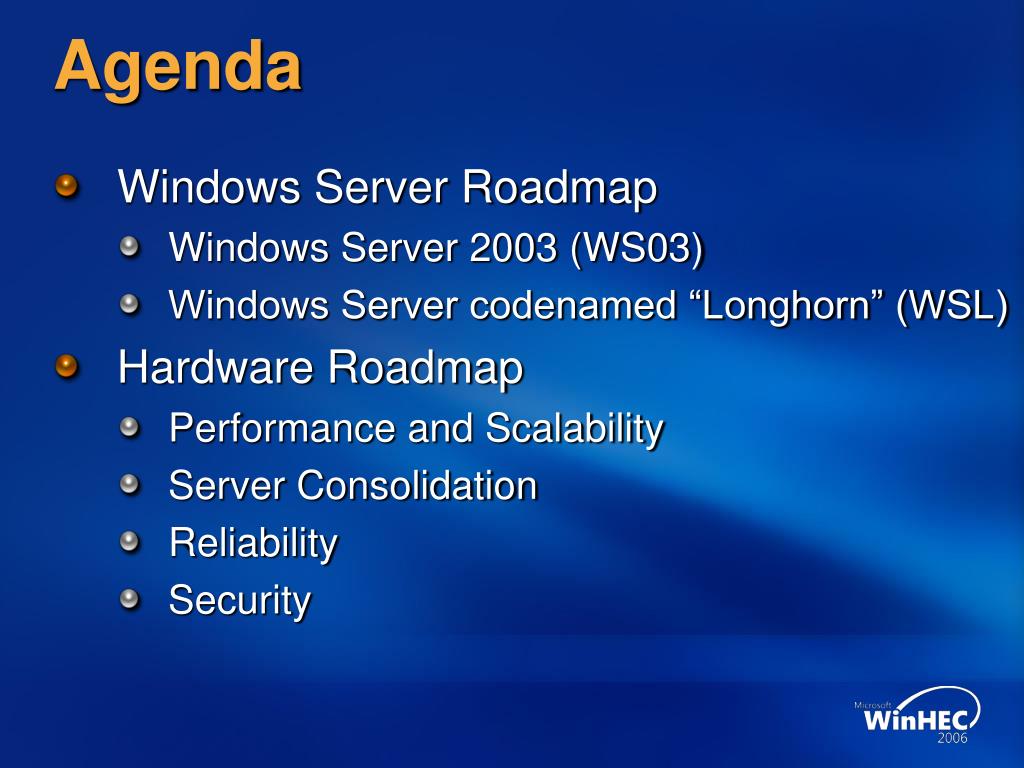 Agenda

Windows Server Roadmap

Windows Server 2003 (WS03)

Windows Server codenamed “Longhorn” (WSL)

Hardware Roadmap

Performance and Scalability

Server Consolidation

Reliability

Security

Microsoft WinHEC 2006